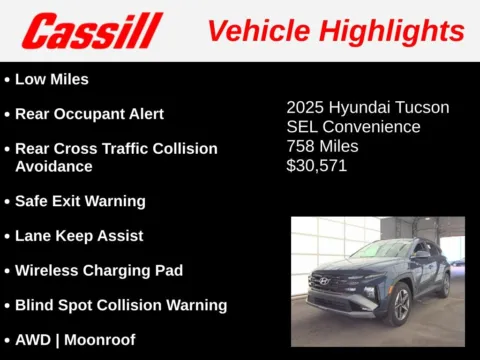 Cassill Vehicle Highlights

• Low Miles

• Rear Occupant Alert

• Rear Cross Traffic Collision Avoidance

• Safe Exit Warning

• Lane Keep Assist

• Wireless Charging Pad

• Blind Spot Collision Warning

• AWD | Moonroof

2025 Hyundai Tucson
SEL Convenience
758 Miles
$30,571